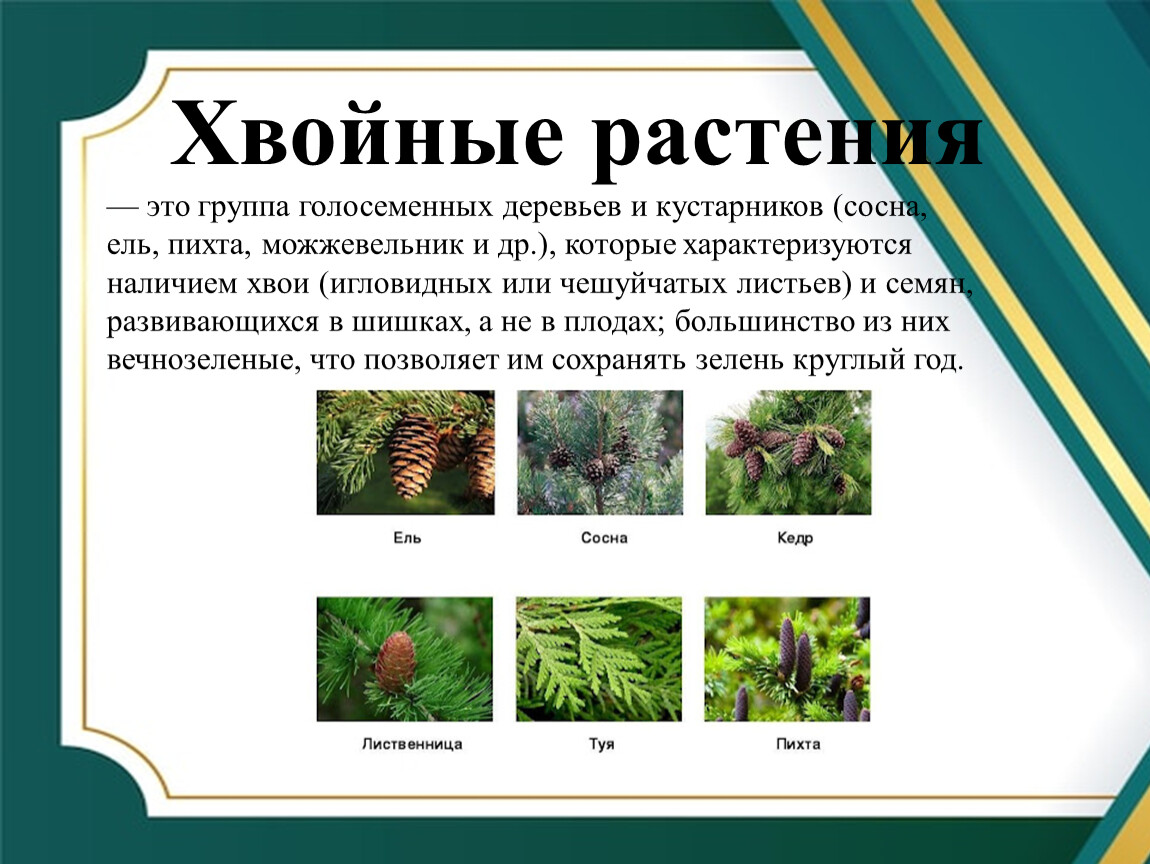 Хвойные растения

— это группа голосеменных деревьев и кустарников (сосна, ель, пихта, можжевельник и др.), которые характеризуются наличием хвои (игловидных или чешуйчатых листьев) и семян, развивающихся в шишках, а не в плодах; большинство из них вечнозеленые, что позволяет им сохранять зелень круглый год.

Ель

Сосна

Кедр

Лиственница

Туя

Пихта